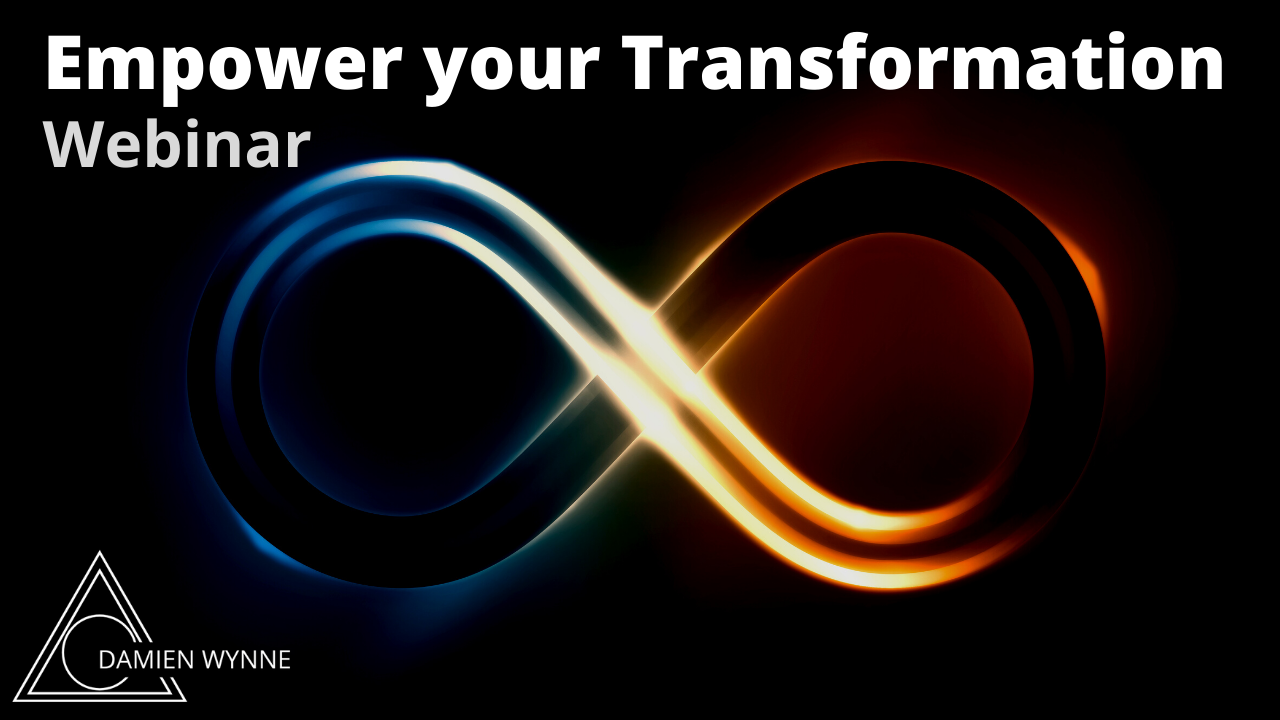 Empower your Transformation
Webinar

DAMIEN WYNNE